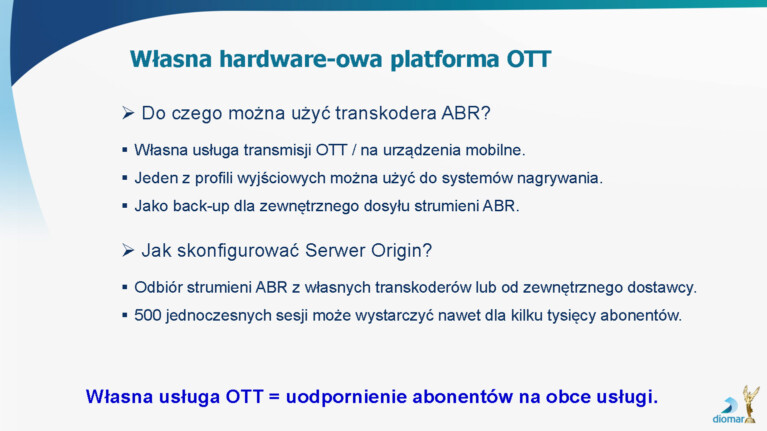 Własna hardware-owa platforma OTT

➢ Do czego można użyć transkodera ABR?

▪ Własna usługa transmisji OTT / na urządzenia mobilne.

▪ Jeden z profili wyjściowych można użyć do systemów nagrywania.

▪ Jako back-up dla zewnętrznego dosyłu strumieni ABR.

➢ Jak skonfigurować Serwer Origin?

▪ Odbiór strumieni ABR z własnych transkoderów lub od zewnętrznego dostawcy.

▪ 500 jednoczesnych sesji może wystarczyć nawet dla kilku tysięcy abonentów.

Własna usługa OTT = uodpornienie abonentów na obce usługi.

diomar